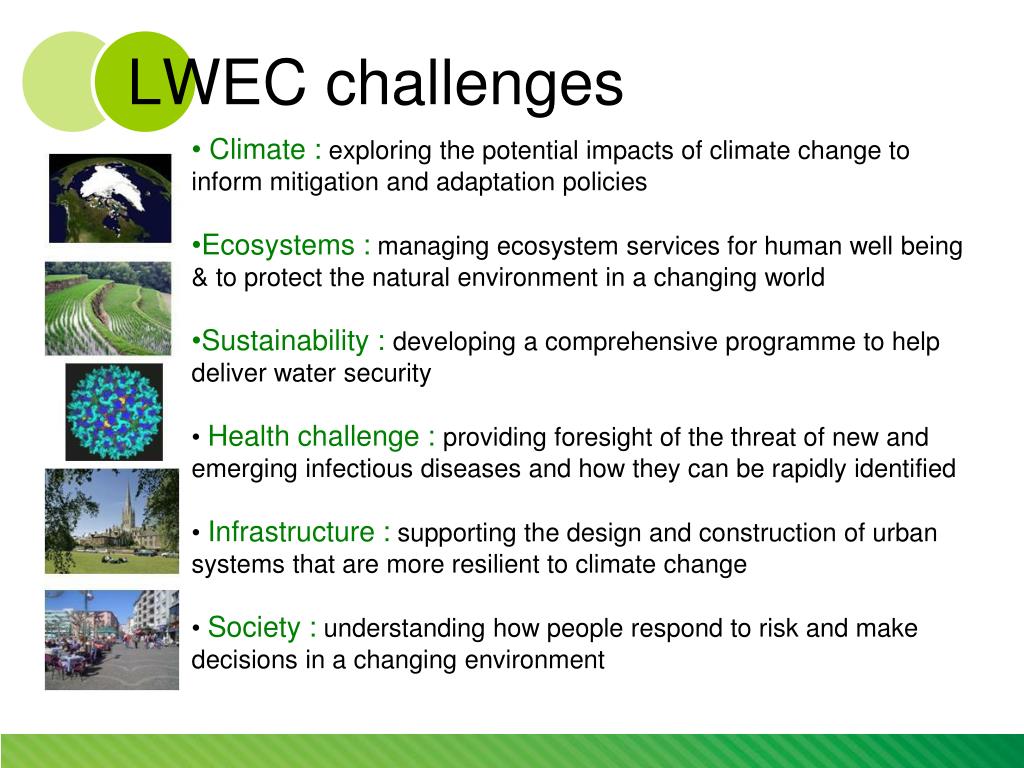 LWEC challenges

• Climate : exploring the potential impacts of climate change to inform mitigation and adaptation policies

•Ecosystems : managing ecosystem services for human well being & to protect the natural environment in a changing world

•Sustainability : developing a comprehensive programme to help deliver water security

• Health challenge : providing foresight of the threat of new and emerging infectious diseases and how they can be rapidly identified

• Infrastructure : supporting the design and construction of urban systems that are more resilient to climate change

• Society : understanding how people respond to risk and make decisions in a changing environment